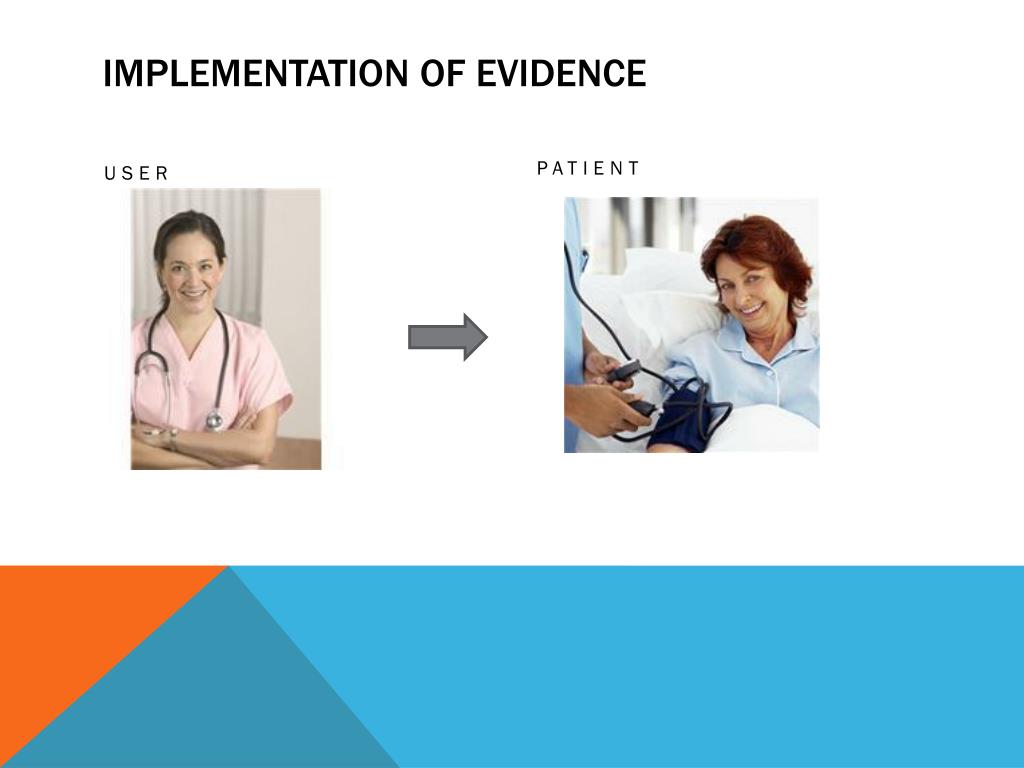 IMPLEMENTATION OF EVIDENCE

USER

PATIENT